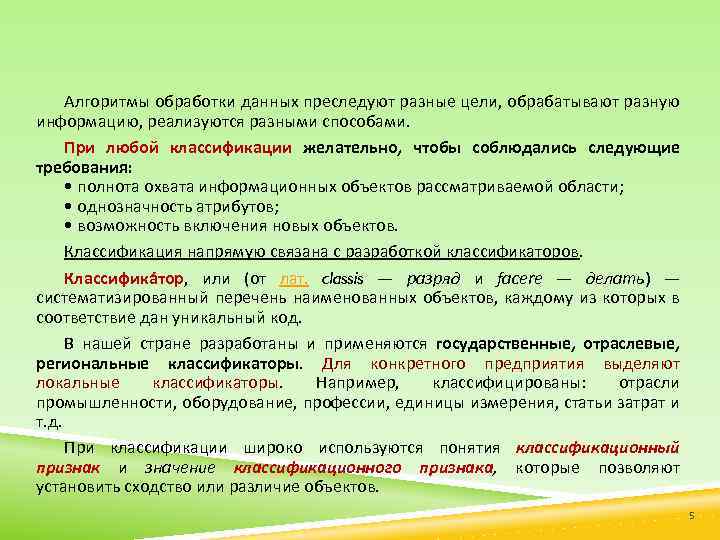 Алгоритмы обработки данных преследуют разные цели, обрабатывают разную информацию, реализуются разными способами.

При любой классификации желательно, чтобы соблюдались следующие требования:
• полнота охвата информационных объектов рассматриваемой области;
• однозначность атрибутов;
• возможность включения новых объектов.

Классификация напрямую связана с разработкой классификаторов.

Классифика́тор, или (от лат. classis — разряд и facere — делать) — систематизированный перечень наименованных объектов, каждому из которых в соответствие дан уникальный код.

В нашей стране разработаны и применяются государственные, отраслевые, региональные классификаторы. Для конкретного предприятия выделяют локальные классификаторы. Например, классифицированы: отрасли промышленности, оборудование, профессии, единицы измерения, статьи затрат и т.д.

При классификации широко используются понятия классификационный признак и значение классификационного признака, которые позволяют установить сходство или различие объектов.

5